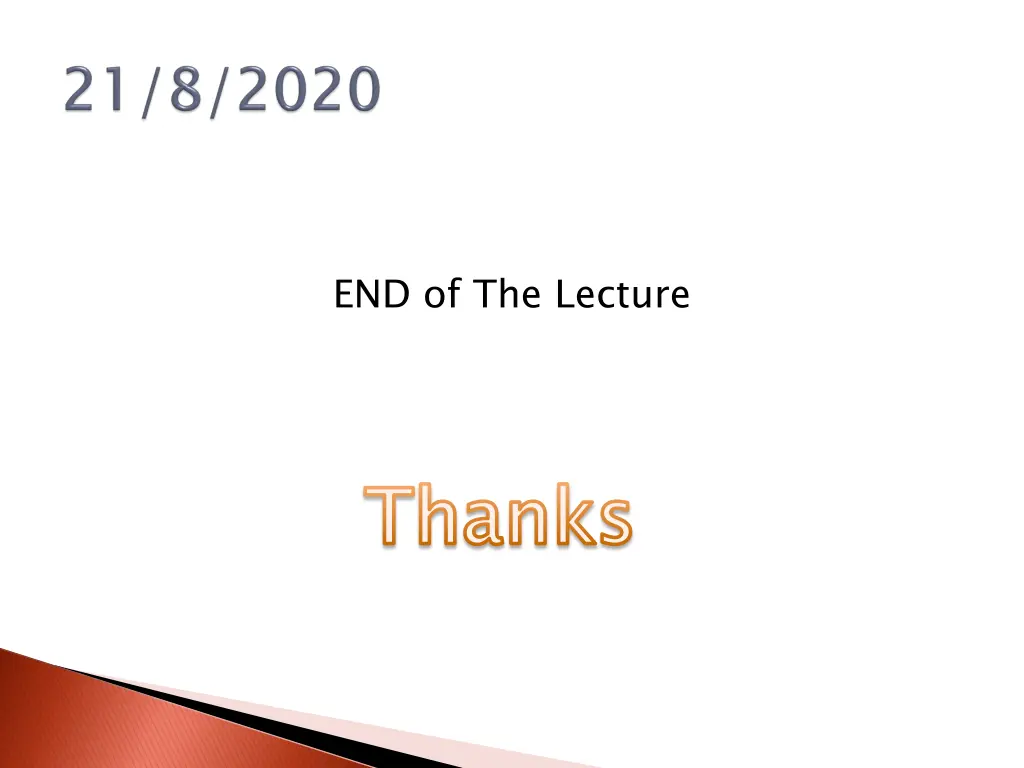 21/8/2020

END of The Lecture

Thanks